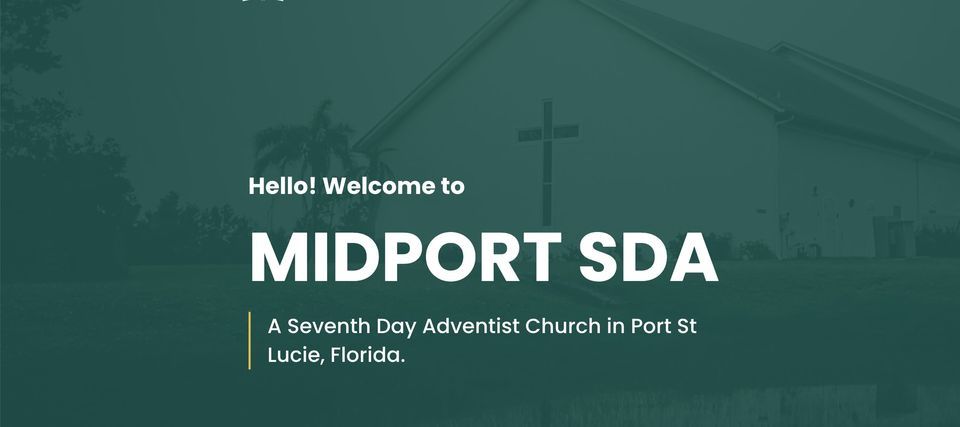 Hello! Welcome to

MIDPORT SDA

A Seventh Day Adventist Church in Port St Lucie, Florida.